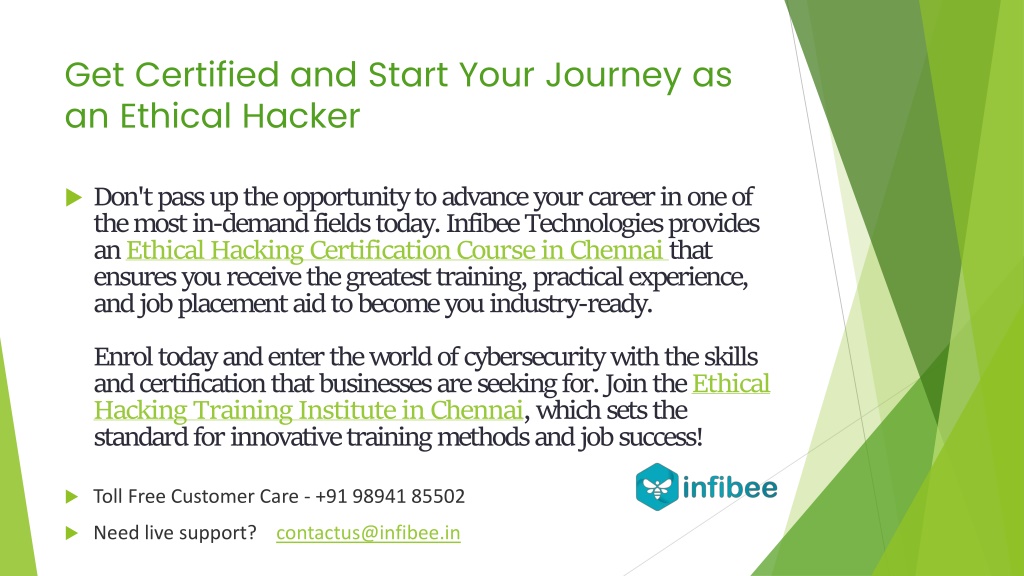 Get Certified and Start Your Journey as an Ethical Hacker

Don't pass up the opportunity to advance your career in one of the most in-demand fields today. Infibee Technologies provides an Ethical Hacking Certification Course in Chennai that ensures you receive the greatest training, practical experience, and job placement aid to become you industry-ready.

Enrol today and enter the world of cybersecurity with the skills and certification that businesses are seeking for. Join the Ethical Hacking Training Institute in Chennai, which sets the standard for innovative training methods and job success!

Toll Free Customer Care - +91 98941 85502

Need live support? contactus@infibee.in

infibee